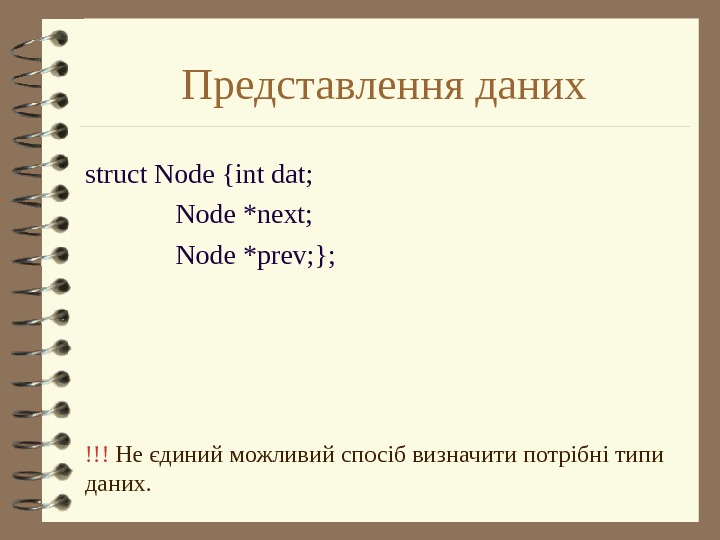 Представлення даних

struct Node {int dat;
Node *next;
Node *prev;};

!!! Не єдиний можливий спосіб визначити потрібні типи даних.